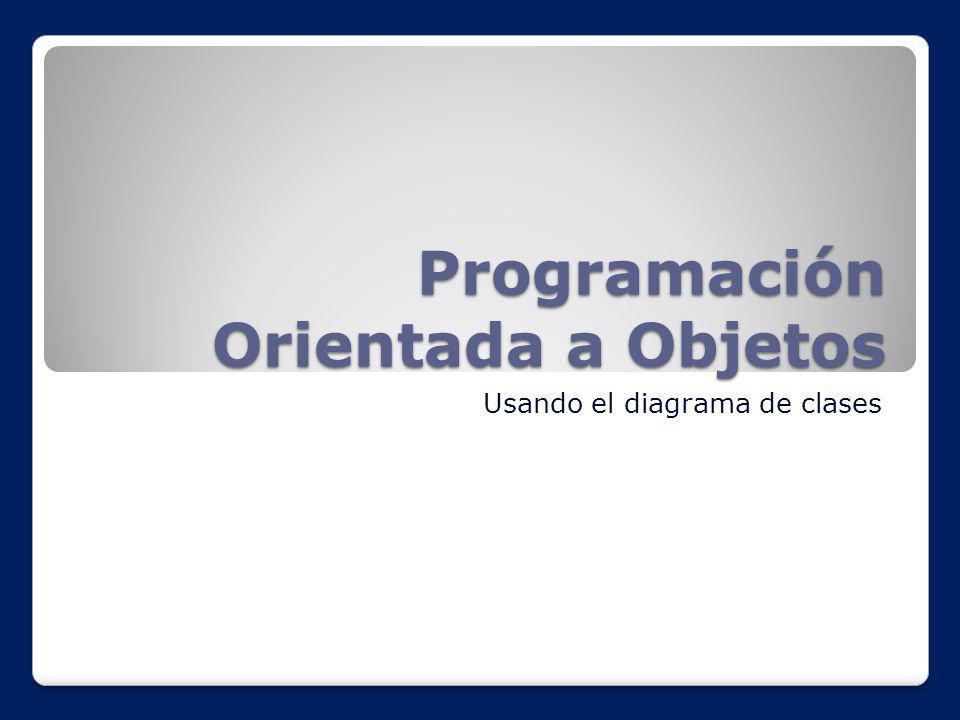 Programación Orientada a Objetos

Usando el diagrama de clases